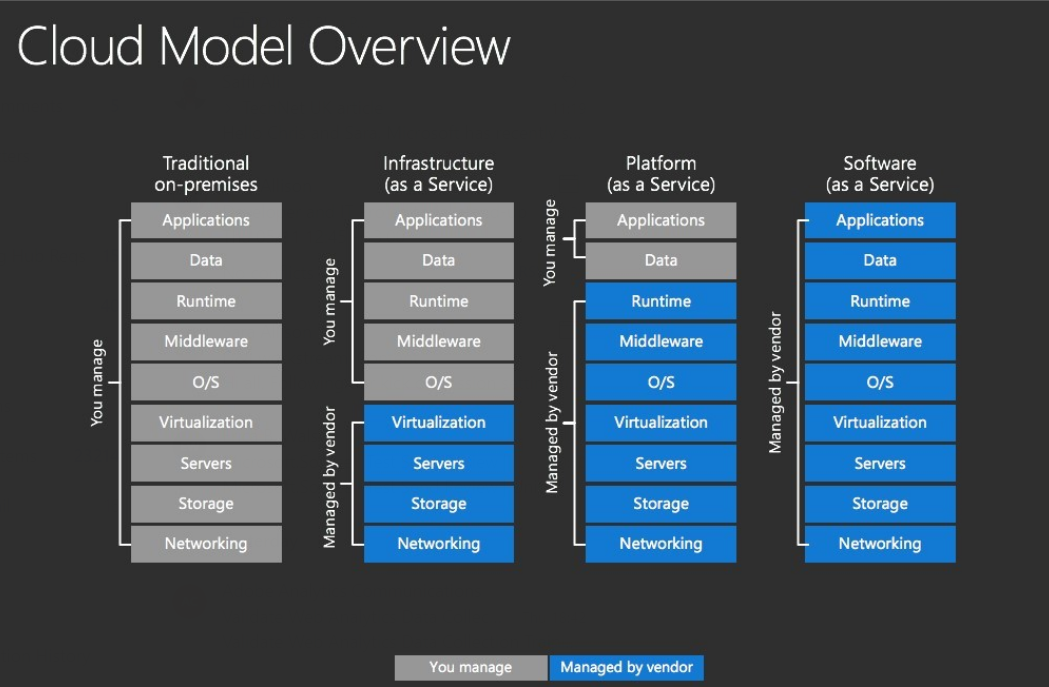 Cloud Model Overview

Traditional on-premises

You manage

Applications
Data
Runtime
Middleware
O/S
Virtualization
Servers
Storage
Networking

Infrastructure (as a Service)

You manage

Applications
Data
Runtime
Middleware
O/S

Managed by vendor

Virtualization
Servers
Storage
Networking

Platform (as a Service)

You manage

Applications
Data

Managed by vendor

Runtime
Middleware
O/S
Virtualization
Servers
Storage
Networking

Software (as a Service)

Managed by vendor

Applications
Data
Runtime
Middleware
O/S
Virtualization
Servers
Storage
Networking

You manage
Managed by vendor